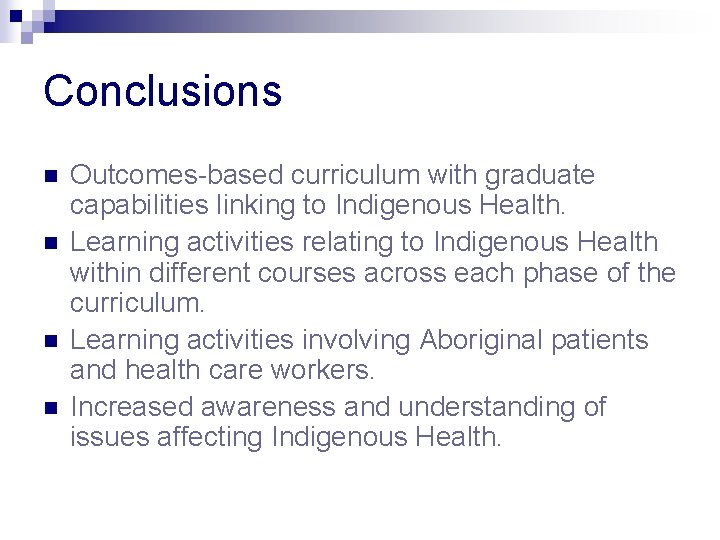 Conclusions

- Outcomes-based curriculum with graduate capabilities linking to Indigenous Health.
- Learning activities relating to Indigenous Health within different courses across each phase of the curriculum.
- Learning activities involving Aboriginal patients and health care workers.
- Increased awareness and understanding of issues affecting Indigenous Health.